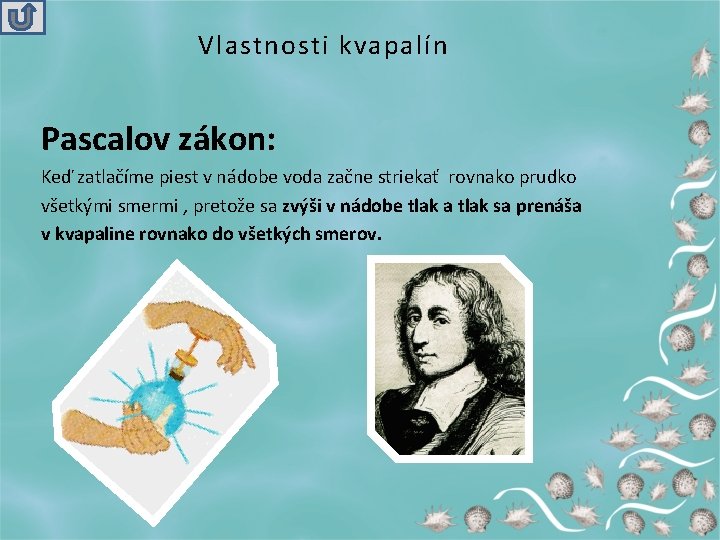 Vlastnosti kvapalín

Pascalov zákon:

Keď zatlačíme piest v nádobe voda začne striekať rovnako prudko všetkými smermi , pretože sa zvýši v nádobe tlak a tlak sa prenáša v kvapaline rovnako do všetkých smerov.